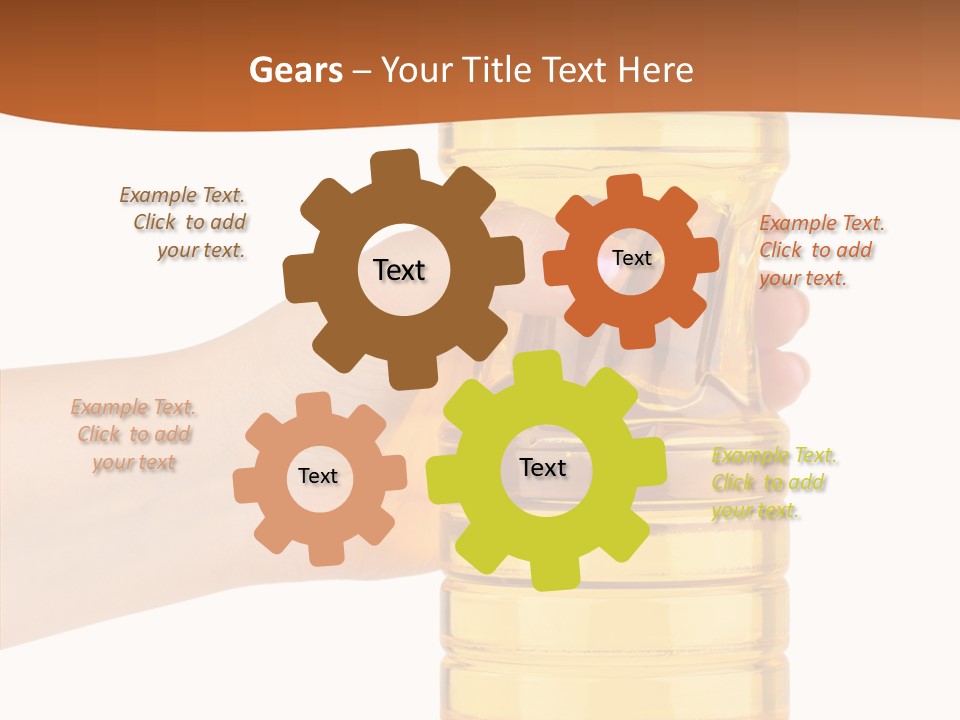 Gears – Your Title Text Here

Example Text. Click to add your text.

Text

Text

Example Text. Click to add your text.

Example Text. Click to add your text

Text

Text

Example Text. Click to add your text.